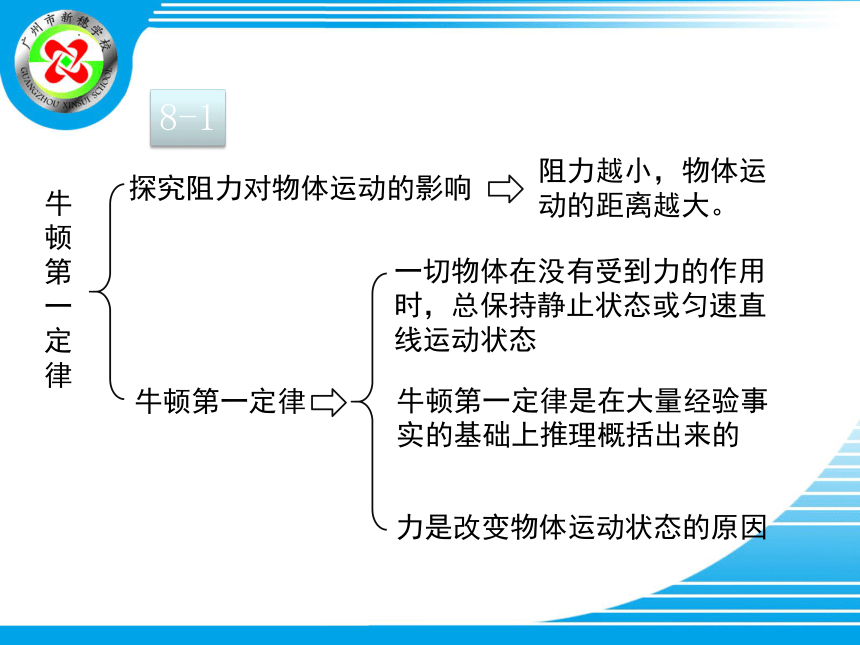 广州市新穗学校
GUANGZHOU XINSUI SCHOOL

8-1

牛顿第一定律

探究阻力对物体运动的影响

阻力越小，物体运动的距离越大。

牛顿第一定律

一切物体在没有受到力的作用时，总保持静止状态或匀速直线运动状态

牛顿第一定律是在大量经验事实的基础上推理概括出来的

力是改变物体运动状态的原因